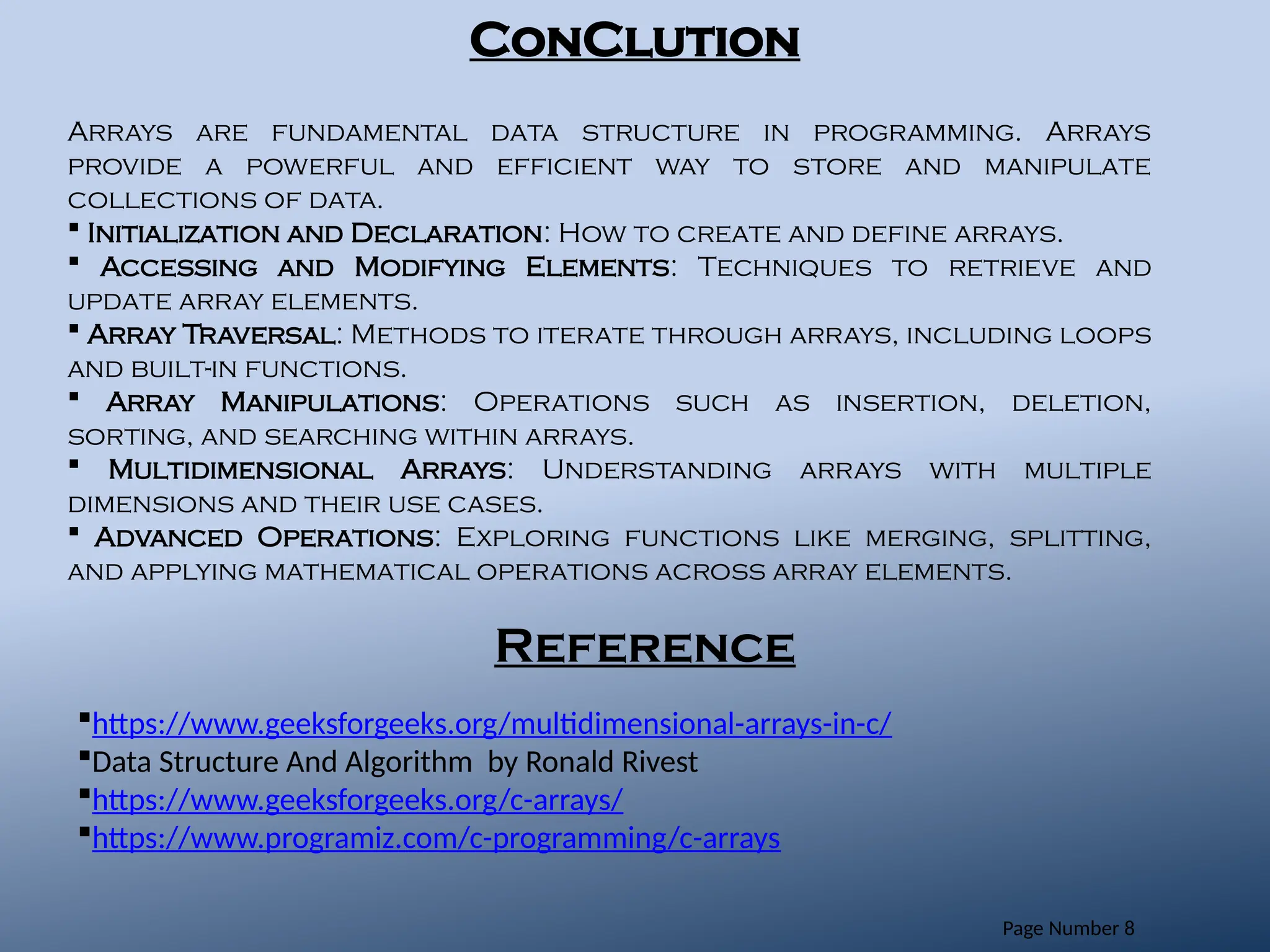 ConClution

Arrays are fundamental data structure in programming. Arrays provide a powerful and efficient way to store and manipulate collections of data.

▪ Initialization and Declaration: How to create and define arrays.
▪ Accessing and Modifying Elements: Techniques to retrieve and update array elements.
▪ Array Traversal: Methods to iterate through arrays, including loops and built-in functions.
▪ Array Manipulations: Operations such as insertion, deletion, sorting, and searching within arrays.
▪ Multidimensional Arrays: Understanding arrays with multiple dimensions and their use cases.
▪ Advanced Operations: Exploring functions like merging, splitting, and applying mathematical operations across array elements.

Reference

▪https://www.geeksforgeeks.org/multidimensional-arrays-in-c/
▪Data Structure And Algorithm by Ronald Rivest
▪https://www.geeksforgeeks.org/c-arrays/
▪https://www.programiz.com/c-programming/c-arrays

Page Number 8